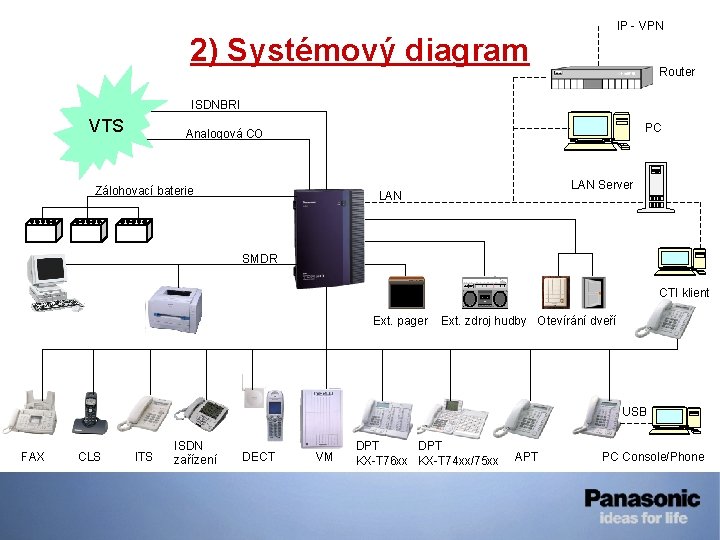 2) Systémový diagram

IP - VPN

Router

PC

LAN Server

VTS

ISDNBRI

Analogová CO

Zálohovací baterie

LAN

SMDR

CTI klient

Ext. pager

Ext. zdroj hudby

Otevírání dveří

USB

FAX

CLS

ITS

ISDN zařízení

DECT

VM

DPT KX-T76xx

DPT KX-T74xx/75xx

APT

PC Console/Phone

Panasonic
ideas for life